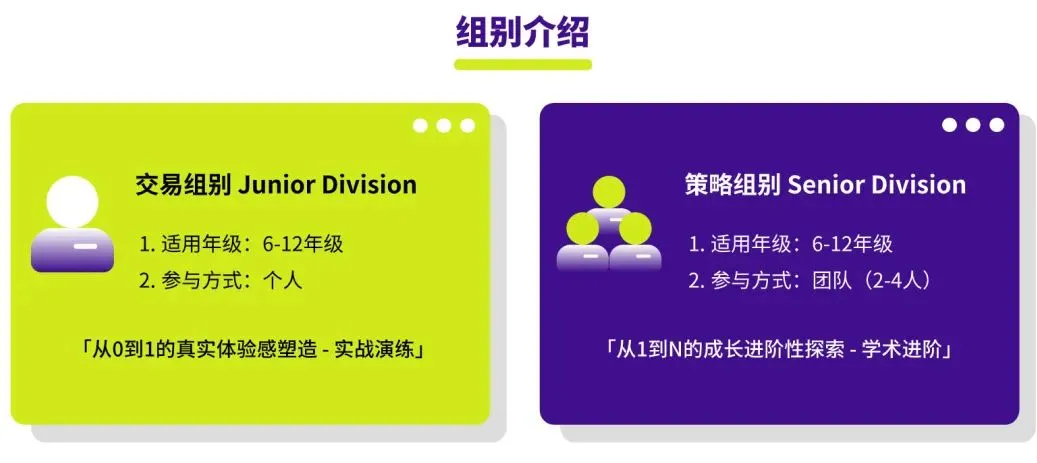 组别介绍

交易组别 Junior Division

1. 适用年级：6-12年级
2. 参与方式：个人

「从0到1的真实体验感塑造 - 实战演练」

策略组别 Senior Division

1. 适用年级：6-12年级
2. 参与方式：团队（2-4人）

「从1到N的成长进阶性探索 - 学术进阶」